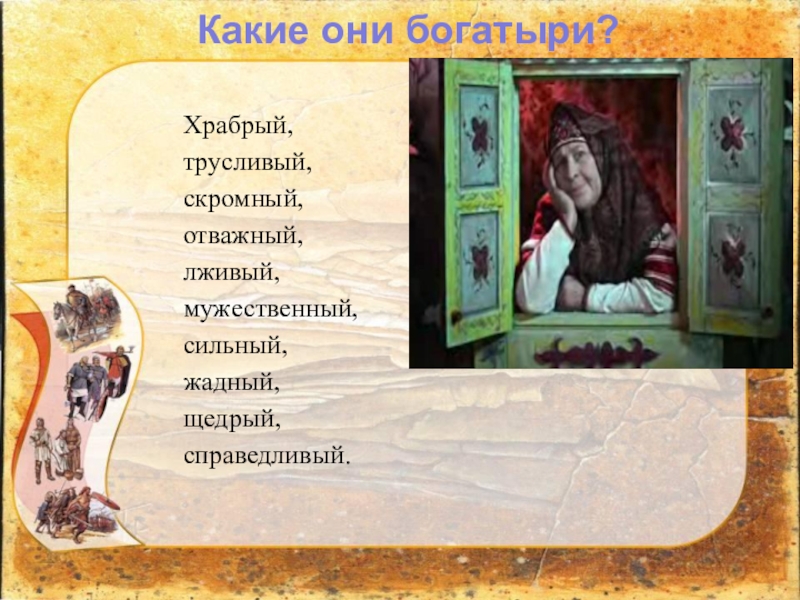 Какие они богатыри?

Храбрый,
трусливый,
скромный,
отважный,
лживый,
мужественный,
сильный,
жадный,
щедрый,
справедливый.